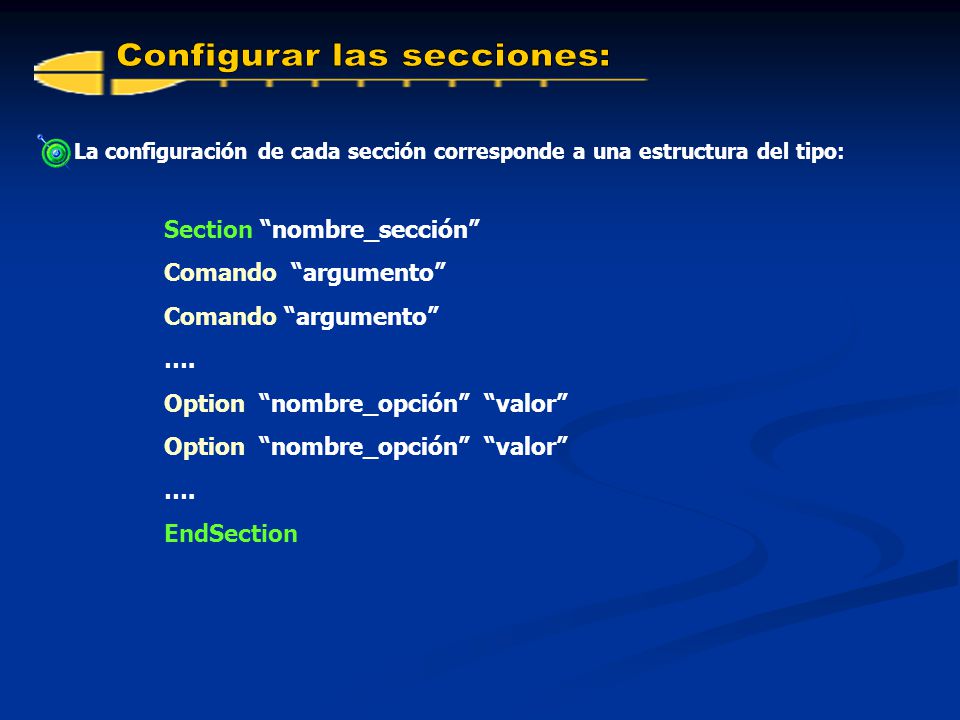 Configurar las secciones:

La configuración de cada sección corresponde a una estructura del tipo:

Section “nombre_sección”
Comando “argumento”
Comando “argumento”
….
Option “nombre_opción” “valor”
Option “nombre_opción” “valor”
….
EndSection